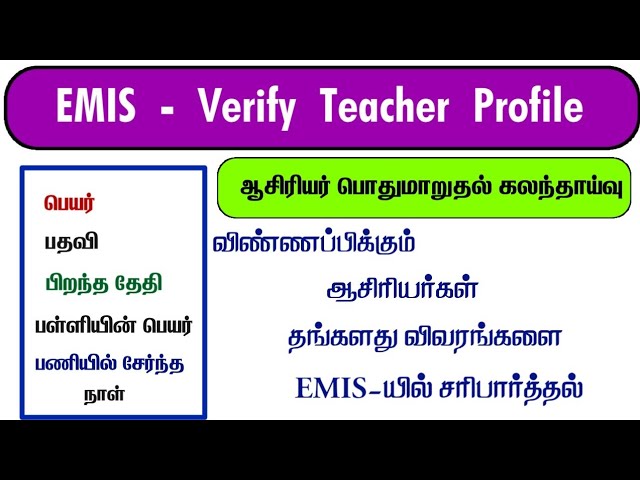 EMIS - Verify Teacher Profile

பெயர்

பதவி

பிறந்த தேதி

பள்ளியின் பெயர்

பணியில் சேர்ந்த நாள்

ஆசிரியர் பொதுமாறுதல் கலந்தாய்வு

விண்ணப்பிக்கும்

ஆசிரியர்கள்

தங்களது விவரங்களை

EMIS-யில் சரிபார்த்தல்